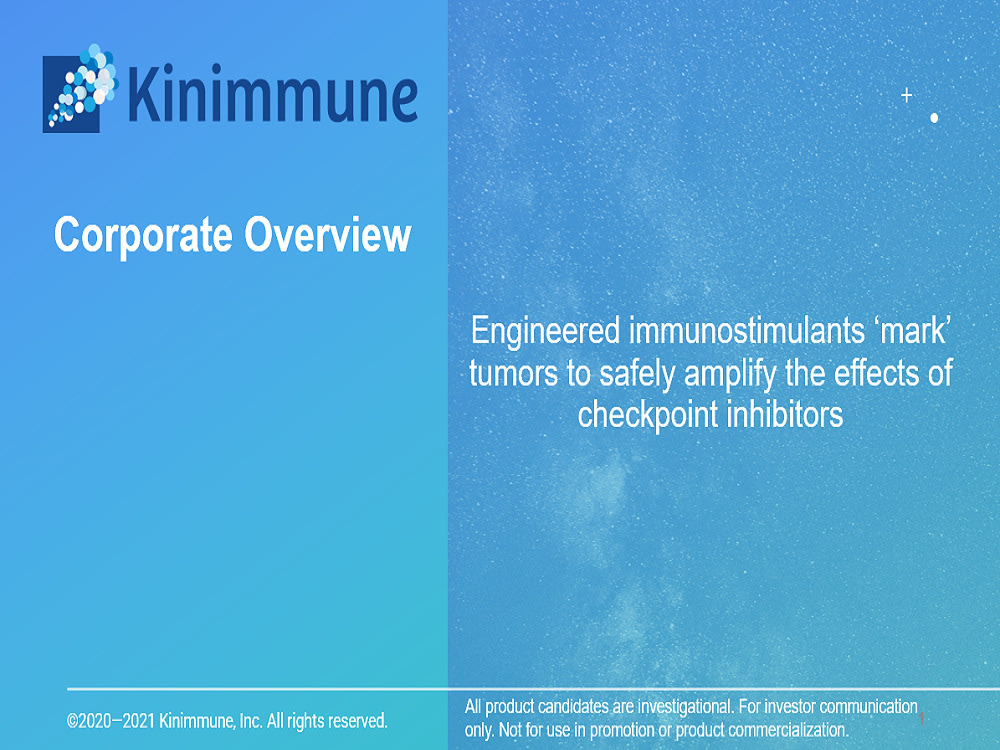 Kinimmune

Corporate Overview

Engineered immunostimulants 'mark' tumors to safely amplify the effects of checkpoint inhibitors

©2020–2021 Kinimmune, Inc. All rights reserved.

All product candidates are investigational. For investor communication only. Not for use in promotion or product commercialization.

1